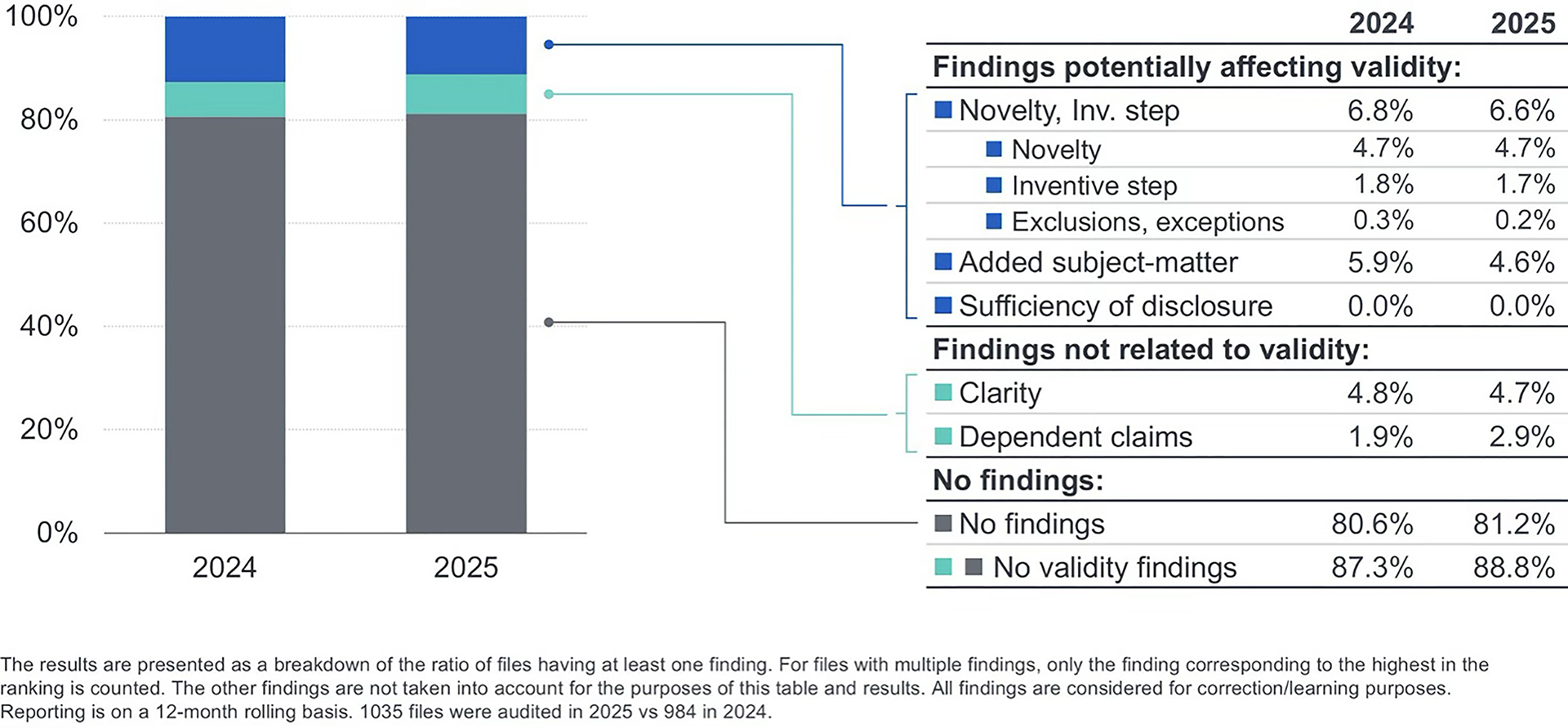 100%
80%
60%
40%
20%
0%

2024
2025

| | 2024 | 2025 |
|---|---|---|
| **Findings potentially affecting validity:** | | |
| Novelty, Inv. step | 6.8% | 6.6% |
| Novelty | 4.7% | 4.7% |
| Inventive step | 1.8% | 1.7% |
| Exclusions, exceptions | 0.3% | 0.2% |
| Added subject-matter | 5.9% | 4.6% |
| Sufficiency of disclosure | 0.0% | 0.0% |
| **Findings not related to validity:** | | |
| Clarity | 4.8% | 4.7% |
| Dependent claims | 1.9% | 2.9% |
| **No findings:** | | |
| No findings | 80.6% | 81.2% |
| No validity findings | 87.3% | 88.8% |

The results are presented as a breakdown of the ratio of files having at least one finding. For files with multiple findings, only the finding corresponding to the highest in the ranking is counted. The other findings are not taken into account for the purposes of this table and results. All findings are considered for correction/learning purposes. Reporting is on a 12-month rolling basis. 1035 files were audited in 2025 vs 984 in 2024.